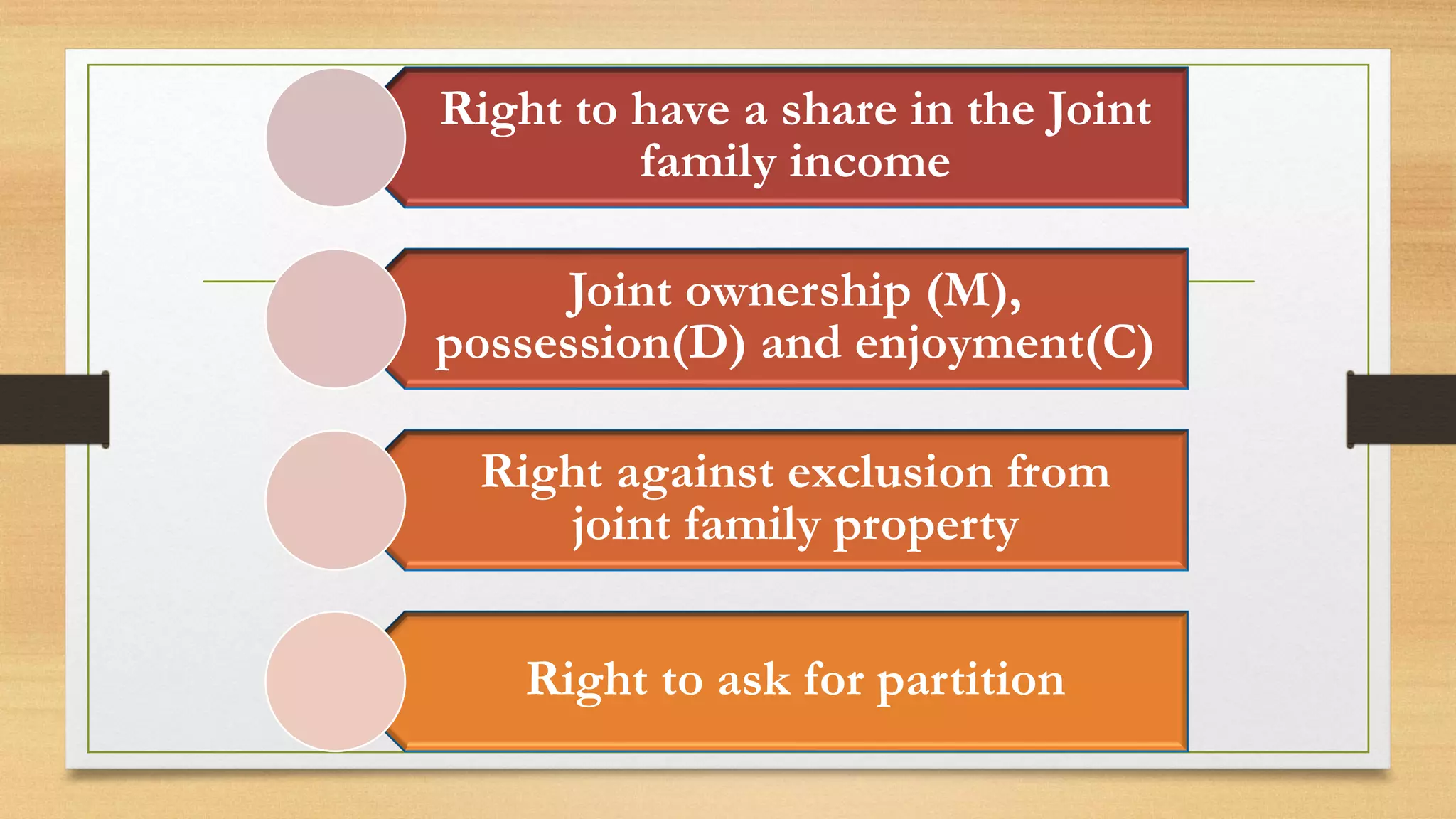 Right to have a share in the Joint family income

Joint ownership (M), possession(D) and enjoyment(C)

Right against exclusion from joint family property

Right to ask for partition